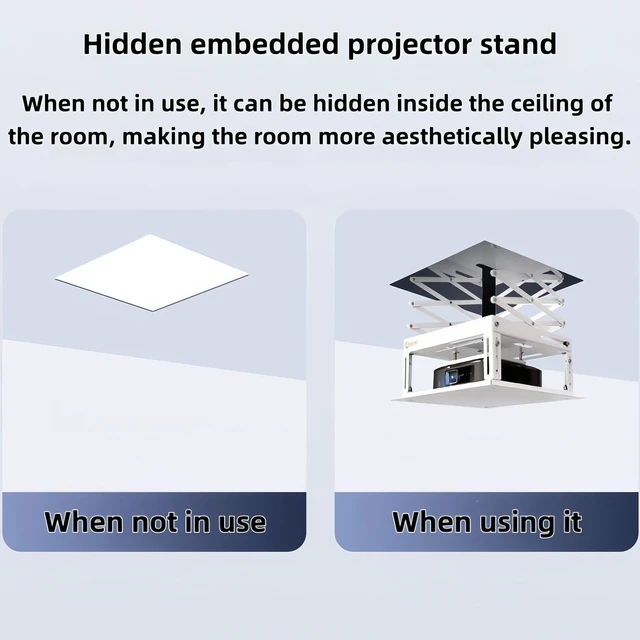 Hidden embedded projector stand

When not in use, it can be hidden inside the ceiling of the room, making the room more aesthetically pleasing.

When not in use

When using it